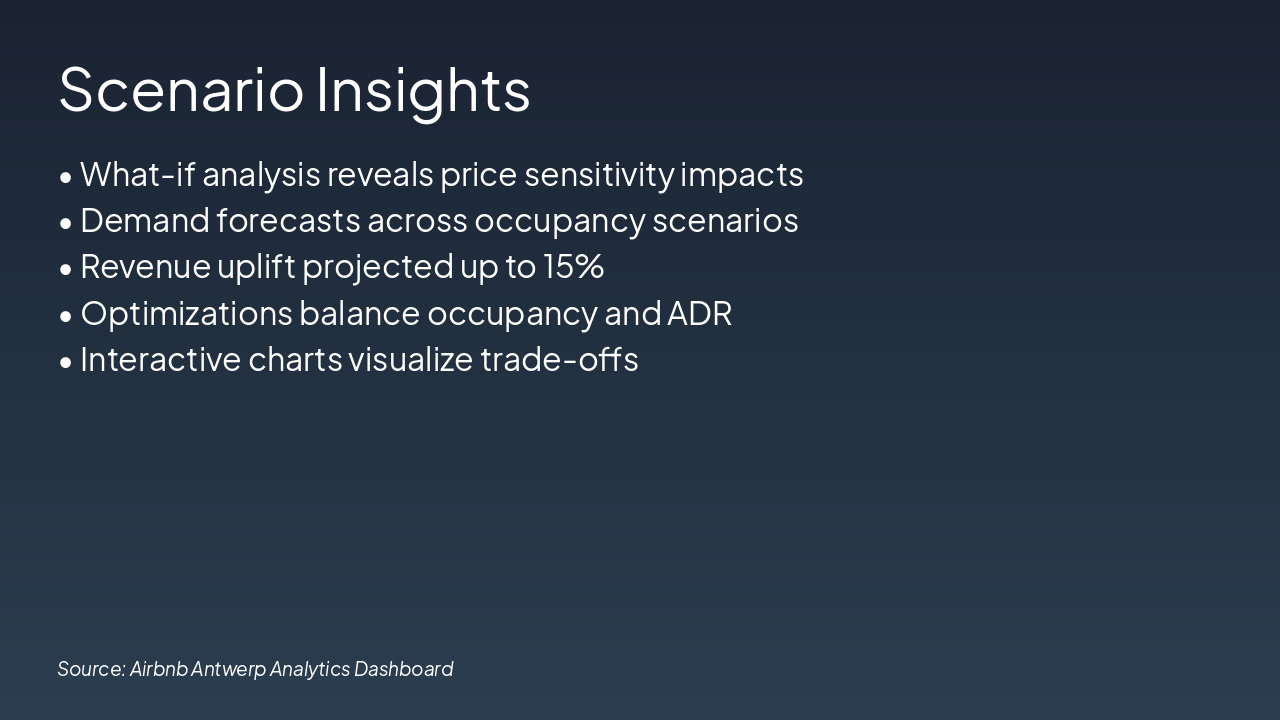 Scenario Insights

• What-if analysis reveals price sensitivity impacts
• Demand forecasts across occupancy scenarios
• Revenue uplift projected up to 15%
• Optimizations balance occupancy and ADR
• Interactive charts visualize trade-offs

Source: Airbnb Antwerp Analytics Dashboard